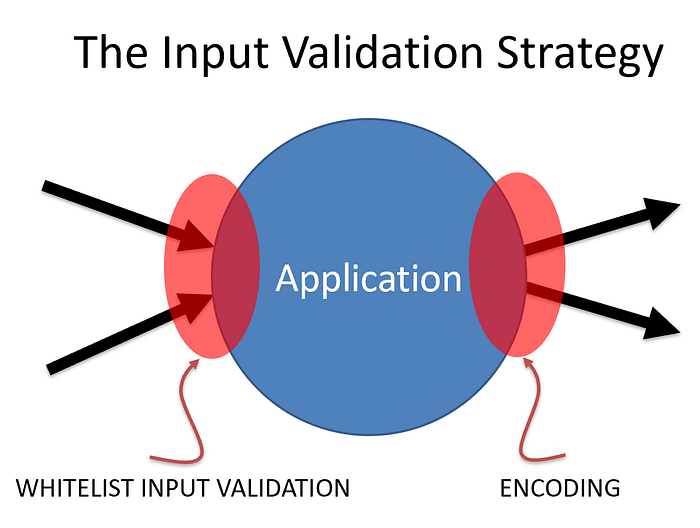 The Input Validation Strategy

Application

WHITELIST INPUT VALIDATION

ENCODING